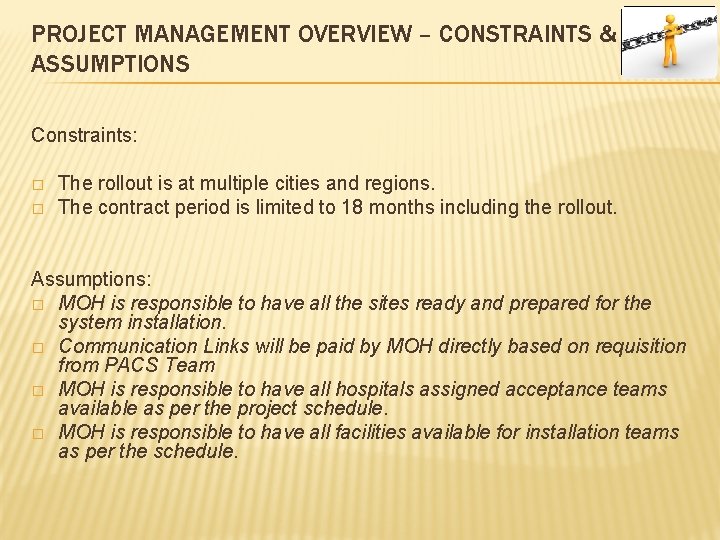 PROJECT MANAGEMENT OVERVIEW – CONSTRAINTS & ASSUMPTIONS

Constraints:

□ The rollout is at multiple cities and regions.
□ The contract period is limited to 18 months including the rollout.

Assumptions:
□ MOH is responsible to have all the sites ready and prepared for the system installation.
□ Communication Links will be paid by MOH directly based on requisition from PACS Team
□ MOH is responsible to have all hospitals assigned acceptance teams available as per the project schedule.
□ MOH is responsible to have all facilities available for installation teams as per the schedule.